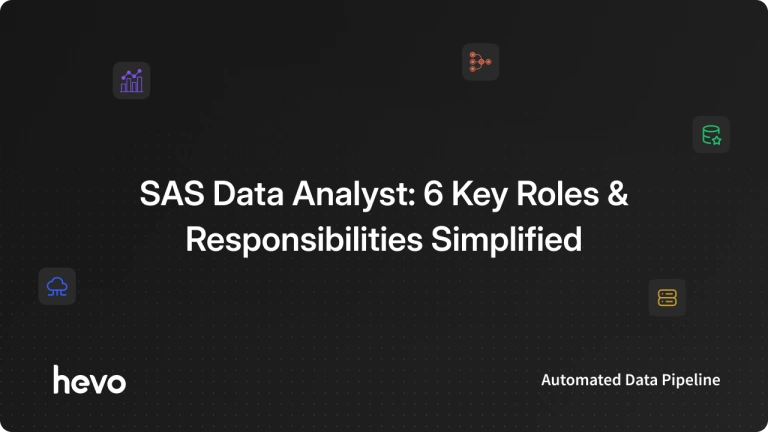 SAS Data Analyst: 6 Key Roles & Responsibilities Simplified

hevo

Automated Data Pipeline